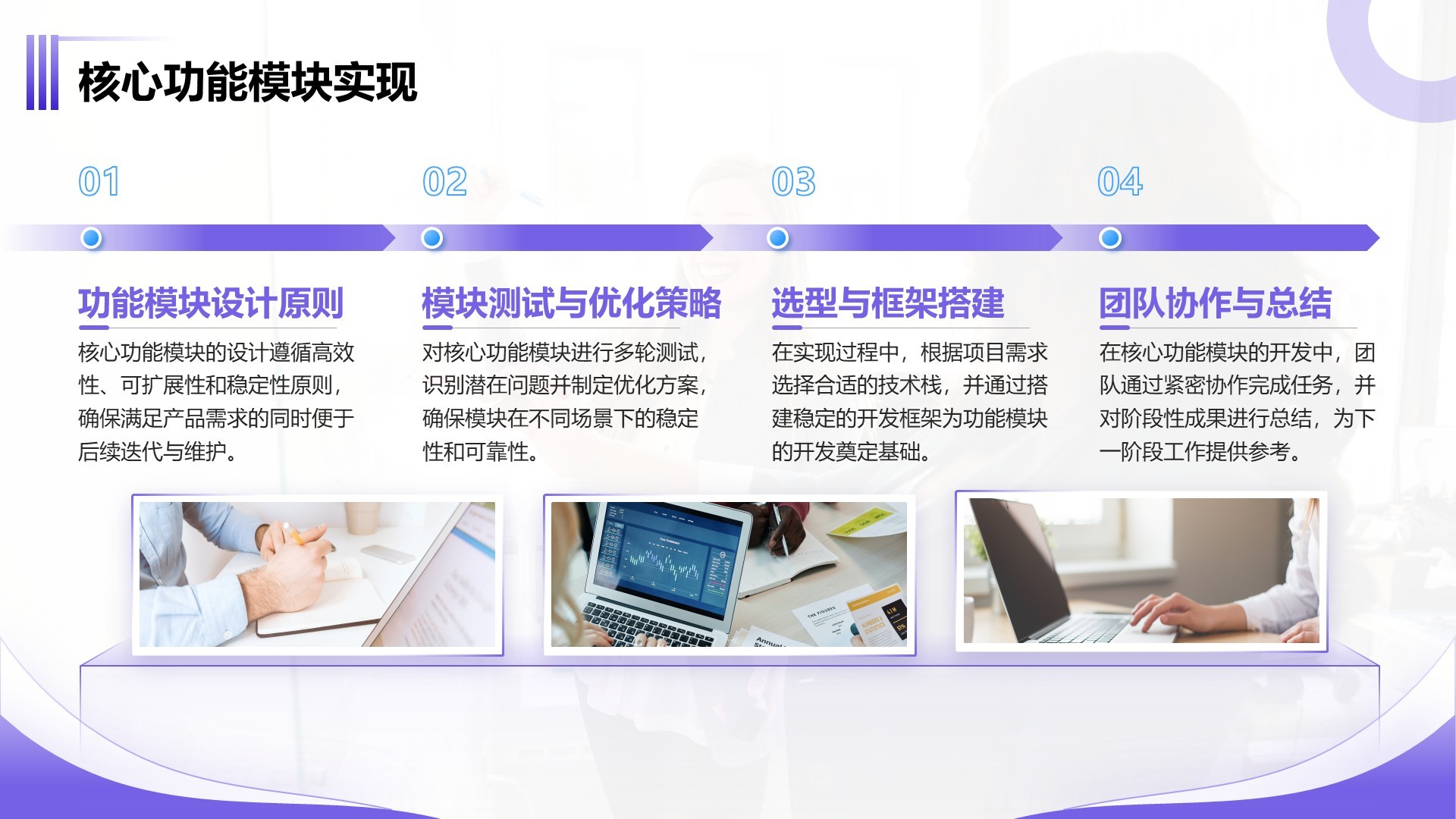 核心功能模块实现

01

功能模块设计原则

核心功能模块的设计遵循高效性、可扩展性和稳定性原则，确保满足产品需求的同时便于后续迭代与维护。

02

模块测试与优化策略

对核心功能模块进行多轮测试，识别潜在问题并制定优化方案，确保模块在不同场景下的稳定性和可靠性。

03

选型与框架搭建

在实现过程中，根据项目需求选择合适的技术栈，并通过搭建稳定的开发框架为功能模块的开发奠定基础。

04

团队协作与总结

在核心功能模块的开发中，团队通过紧密协作完成任务，并对阶段性成果进行总结，为下一阶段工作提供参考。